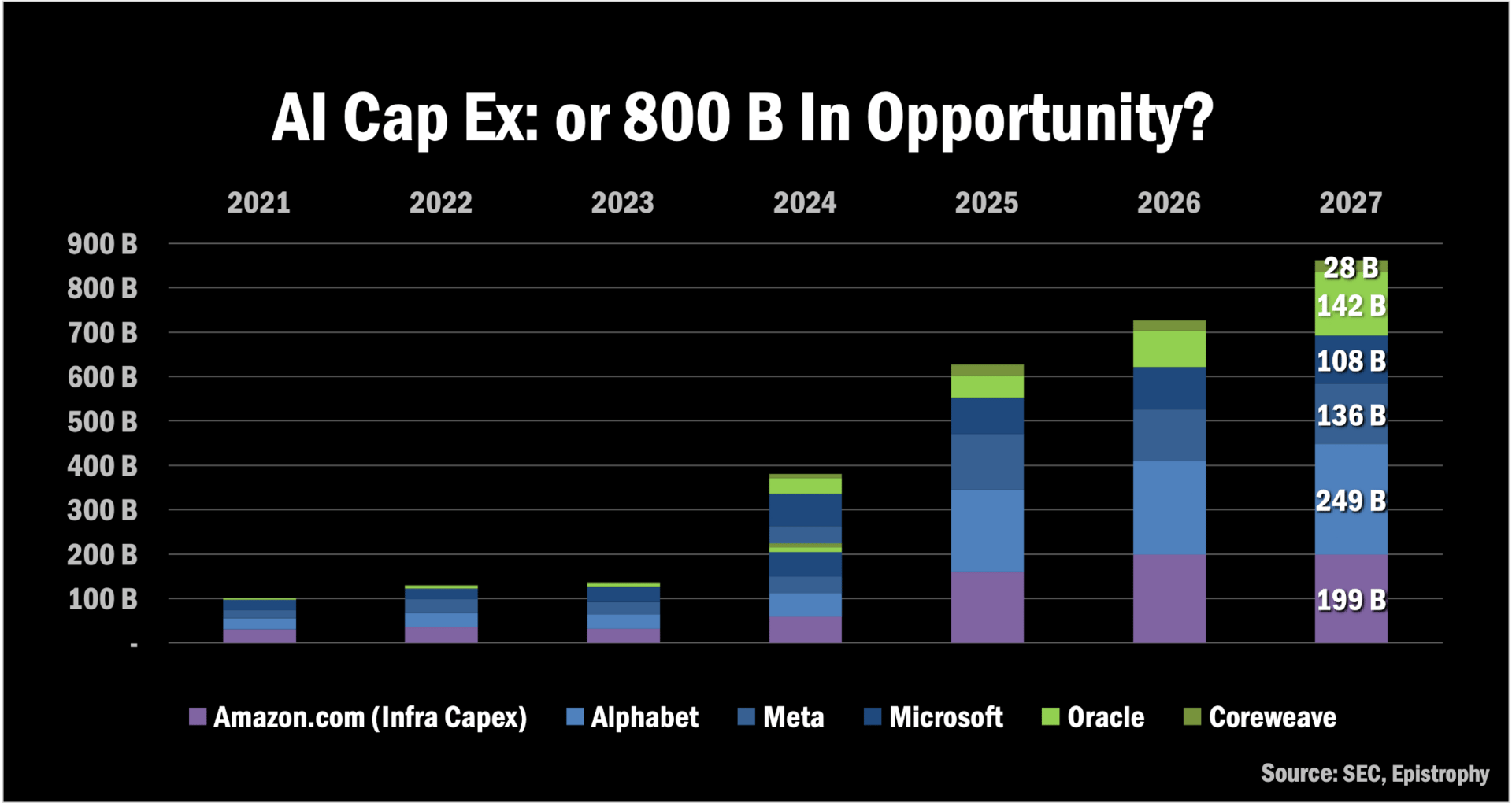 AI Cap Ex: or 800 B In Opportunity?

2021 2022 2023 2024 2025 2026 2027

900 B
800 B
700 B
600 B
500 B
400 B
300 B
200 B
100 B
-

28 B
142 B
108 B
136 B
249 B
199 B

Amazon.com (Infra Capex) Alphabet Meta Microsoft Oracle Coreweave

Source: SEC, Epistrophy